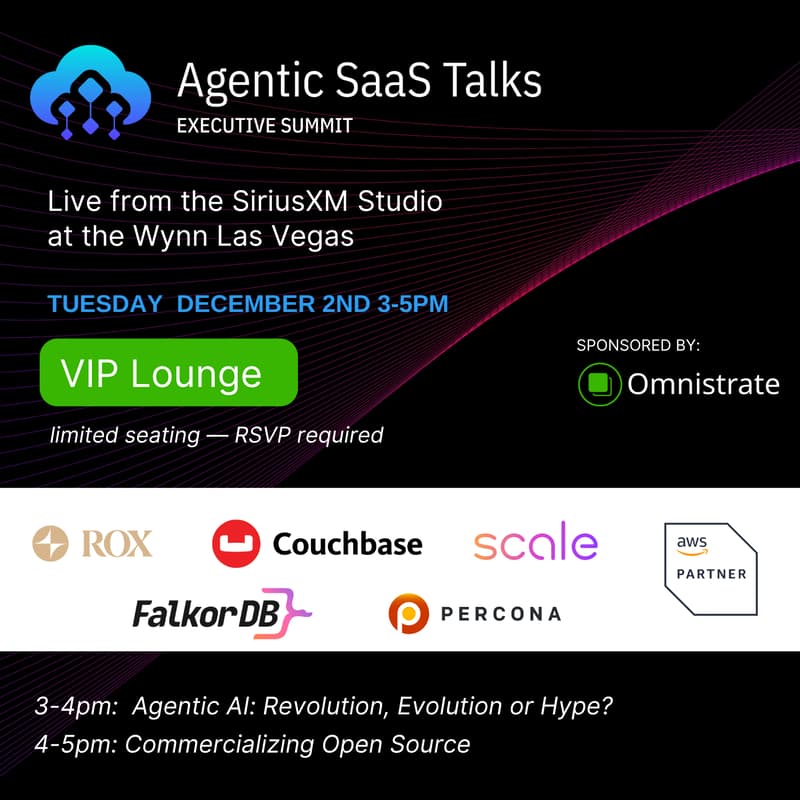 Agentic SaaS Talks
EXECUTIVE SUMMIT

Live from the SiriusXM Studio at the Wynn Las Vegas

TUESDAY DECEMBER 2ND 3-5PM

VIP Lounge

limited seating — RSVP required

SPONSORED BY:
Omnistrate

ROX
Couchbase
scale
aws PARTNER
FalkorDB
PERCONA

3-4pm: Agentic AI: Revolution, Evolution or Hype?
4-5pm: Commercializing Open Source